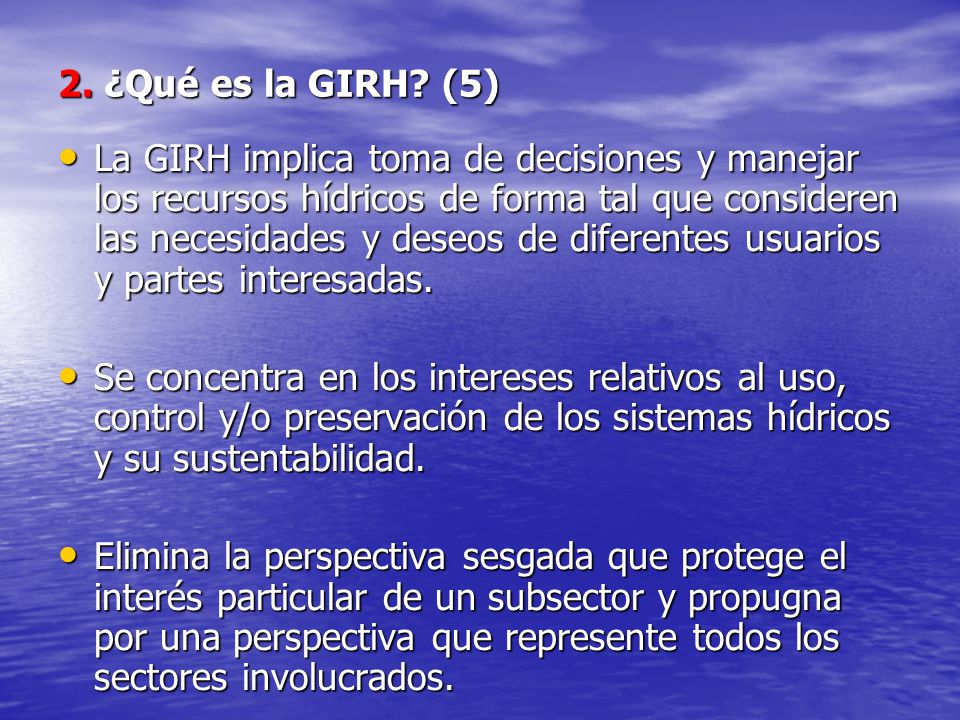 2. ¿Qué es la GIRH? (5)

• La GIRH implica toma de decisiones y manejar los recursos hídricos de forma tal que consideren las necesidades y deseos de diferentes usuarios y partes interesadas.

• Se concentra en los intereses relativos al uso, control y/o preservación de los sistemas hídricos y su sustentabilidad.

• Elimina la perspectiva sesgada que protege el interés particular de un subsector y propugna por una perspectiva que represente todos los sectores involucrados.